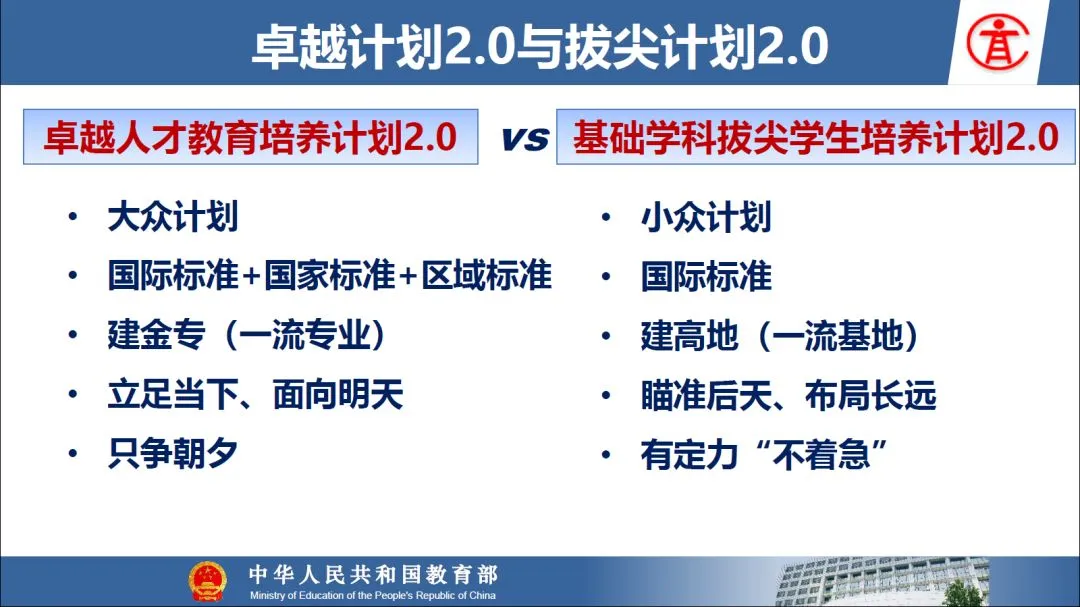 卓越计划2.0与拔尖计划2.0

卓越人才教育培养计划2.0

vs

基础学科拔尖学生培养计划2.0

• 大众计划
• 国际标准+国家标准+区域标准
• 建金专（一流专业）
• 立足当下、面向明天
• 只争朝夕

• 小众计划
• 国际标准
• 建高地（一流基地）
• 瞄准后天、布局长远
• 有定力“不着急”

中华人民共和国教育部
Ministry of Education of the People's Republic of China